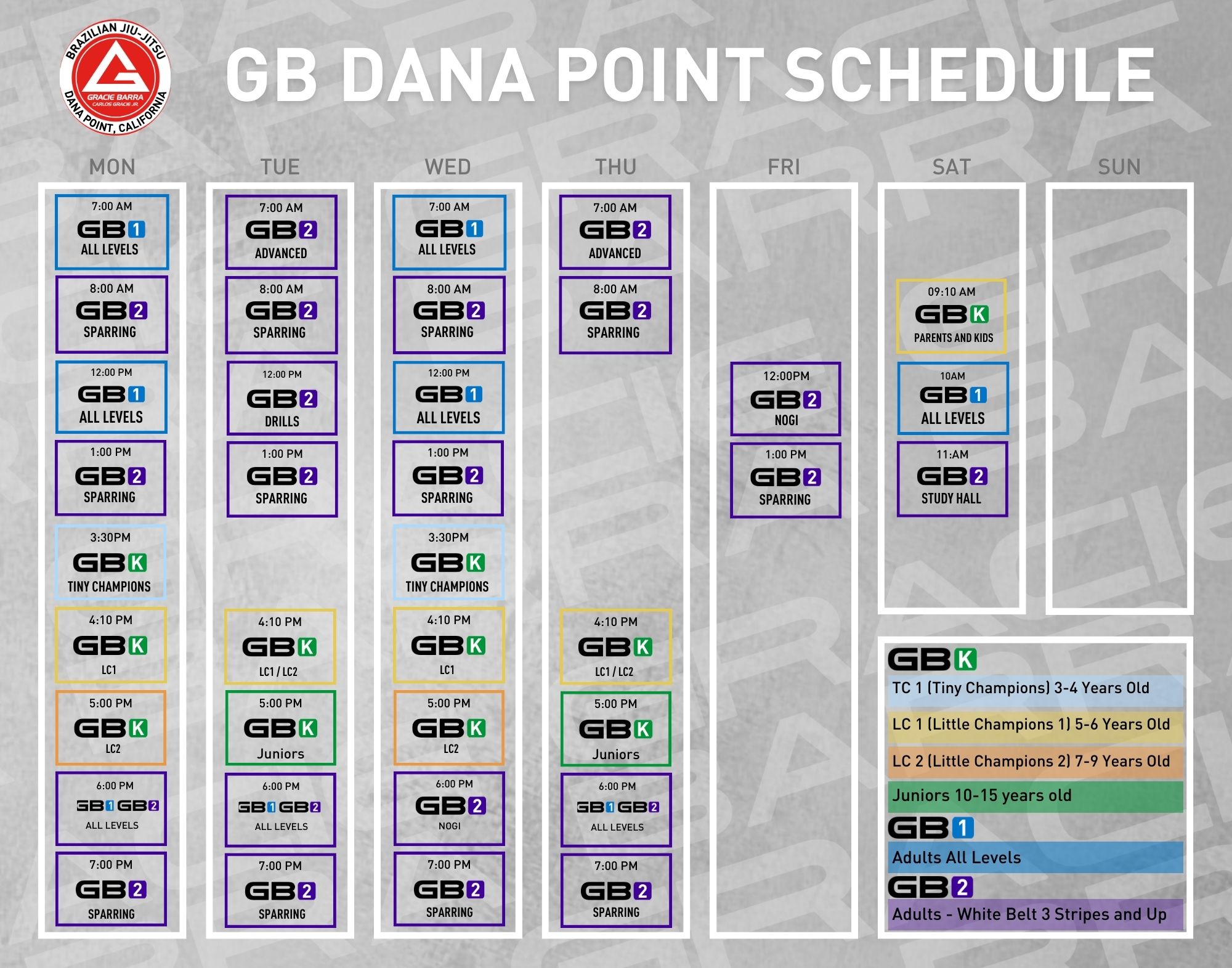 BRAZILIAN JIU-JITSU
GRACIE BARRA
CARLOS GRACIE JR.
DANA POINT, CALIFORNIA

GB DANA POINT SCHEDULE

MON

7:00 AM
GB1
ALL LEVELS

8:00 AM
GB2
SPARRING

12:00 PM
GB1
ALL LEVELS

1:00 PM
GB2
SPARRING

3:30PM
GBK
TINY CHAMPIONS

4:10 PM
GBK
LC1

5:00 PM
GBK
LC2

6:00 PM
GB1 GB2
ALL LEVELS

7:00 PM
GB2
SPARRING

TUE

7:00 AM
GB2
ADVANCED

8:00 AM
GB2
SPARRING

12:00 PM
GB2
DRILLS

1:00 PM
GB2
SPARRING

4:10 PM
GBK
LC1 / LC2

5:00 PM
GBK
Juniors

6:00 PM
GB1 GB2
ALL LEVELS

7:00 PM
GB2
SPARRING

WED

7:00 AM
GB1
ALL LEVELS

8:00 AM
GB2
SPARRING

12:00 PM
GB1
ALL LEVELS

1:00 PM
GB2
SPARRING

3:30PM
GBK
TINY CHAMPIONS

4:10 PM
GBK
LC1

5:00 PM
GBK
LC2

6:00 PM
GB2
NOGI

7:00 PM
GB2
SPARRING

THU

7:00 AM
GB2
ADVANCED

8:00 AM
GB2
SPARRING

4:10 PM
GBK
LC1 / LC2

5:00 PM
GBK
Juniors

6:00 PM
GB1 GB2
ALL LEVELS

7:00 PM
GB2
SPARRING

FRI

12:00PM
GB2
NOGI

1:00 PM
GB2
SPARRING

SAT

09:10 AM
GBK
PARENTS AND KIDS

10AM
GB1
ALL LEVELS

11:AM
GB2
STUDY HALL

SUN

GBK
TC 1 (Tiny Champions) 3-4 Years Old
LC 1 (Little Champions 1) 5-6 Years Old
LC 2 (Little Champions 2) 7-9 Years Old
Juniors 10-15 years old
GB1
Adults All Levels
GB2
Adults - White Belt 3 Stripes and Up